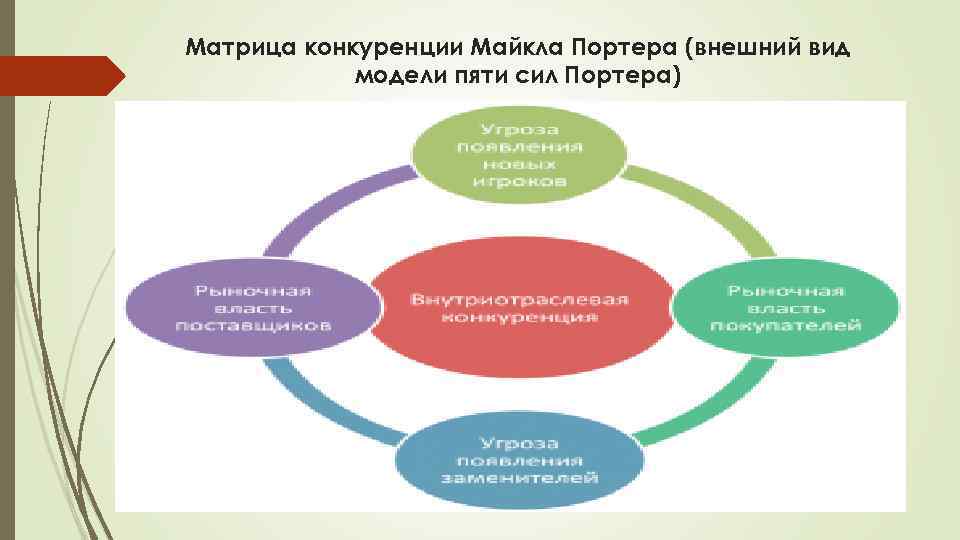 Матрица конкуренции Майкла Портера (внешний вид модели пяти сил Портера)

Угроза появления новых игроков

Рыночная власть поставщиков

Внутриотраслевая конкуренция

Рыночная власть покупателей

Угроза появления заменителей